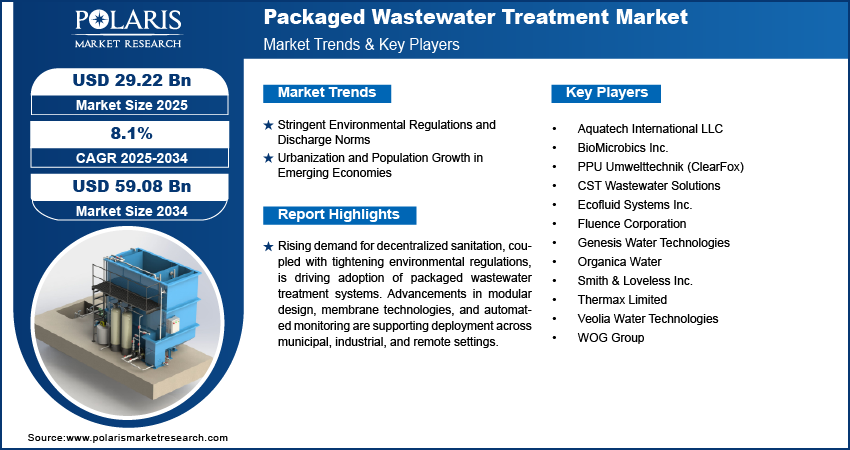 POLARIS
MARKET RESEARCH

Packaged Wastewater Treatment Market
Market Trends & Key Players

USD 29.22 Bn
Market Size 2025

8.1%
CAGR 2025-2034

USD 59.08 Bn
Market Size 2034

Market Trends

★ Stringent Environmental Regulations and Discharge Norms
★ Urbanization and Population Growth in Emerging Economies

Report Highlights

★ Rising demand for decentralized sanitation, coupled with tightening environmental regulations, is driving adoption of packaged wastewater treatment systems. Advancements in modular design, membrane technologies, and automated monitoring are supporting deployment across municipal, industrial, and remote settings.

Key Players

• Aquatech International LLC
• BioMicrobics Inc.
• PPU Umwelttechnik (ClearFox)
• CST Wastewater Solutions
• Ecofluid Systems Inc.
• Fluence Corporation
• Genesis Water Technologies
• Organica Water
• Smith & Loveless Inc.
• Thermax Limited
• Veolia Water Technologies
• WOG Group

Source:www.polarismarketresearch.com